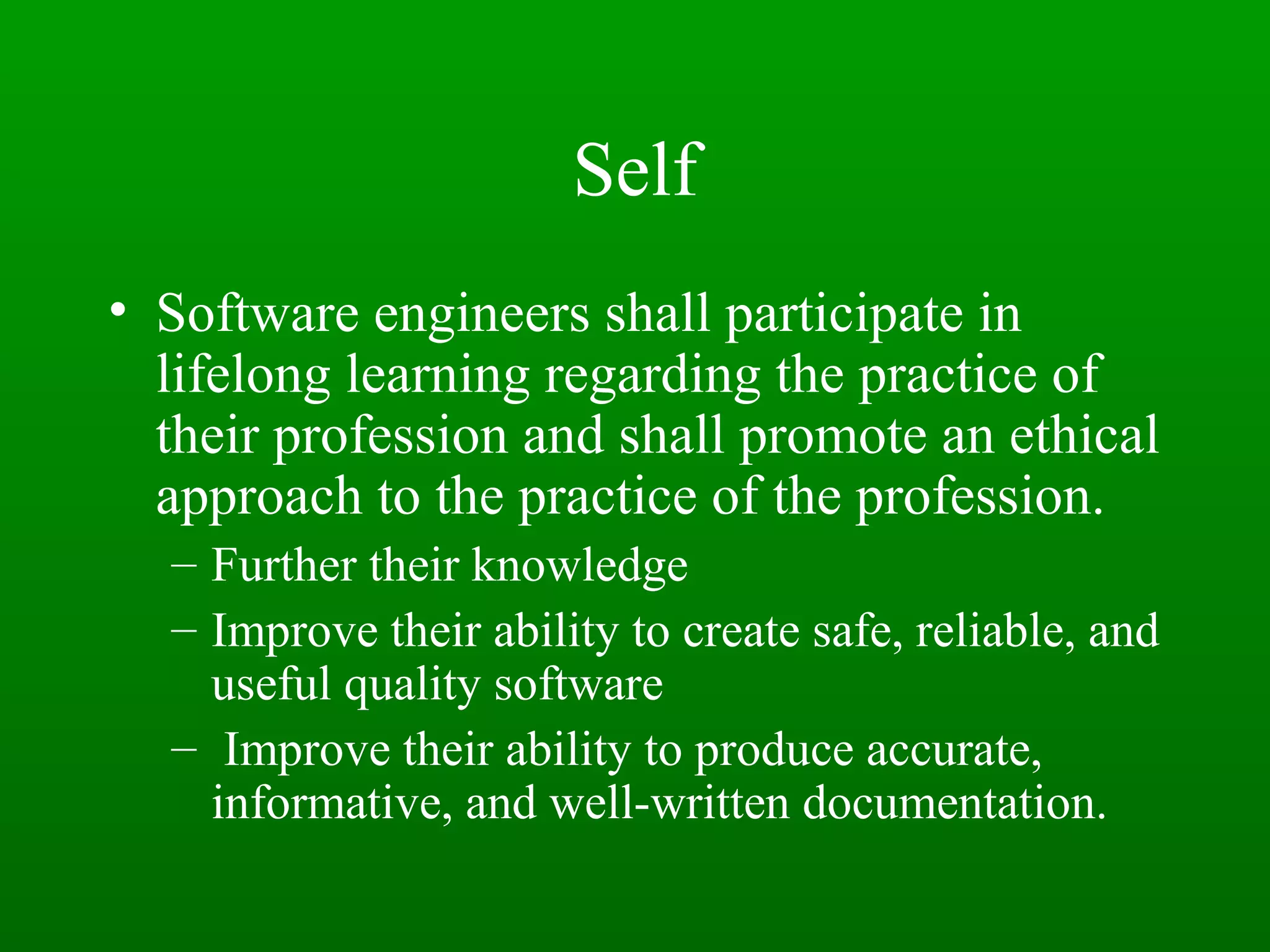 Self

• Software engineers shall participate in lifelong learning regarding the practice of their profession and shall promote an ethical approach to the practice of the profession.
– Further their knowledge
– Improve their ability to create safe, reliable, and useful quality software
– Improve their ability to produce accurate, informative, and well-written documentation.